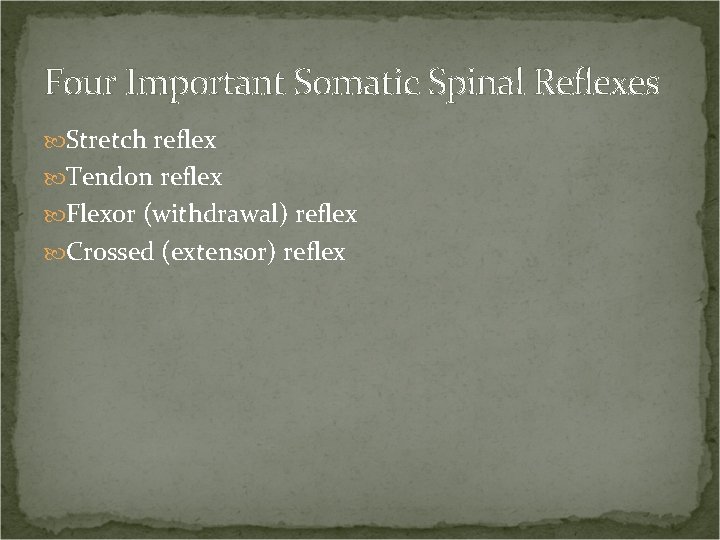 Four Important Somatic Spinal Reflexes

Stretch reflex
Tendon reflex
Flexor (withdrawal) reflex
Crossed (extensor) reflex